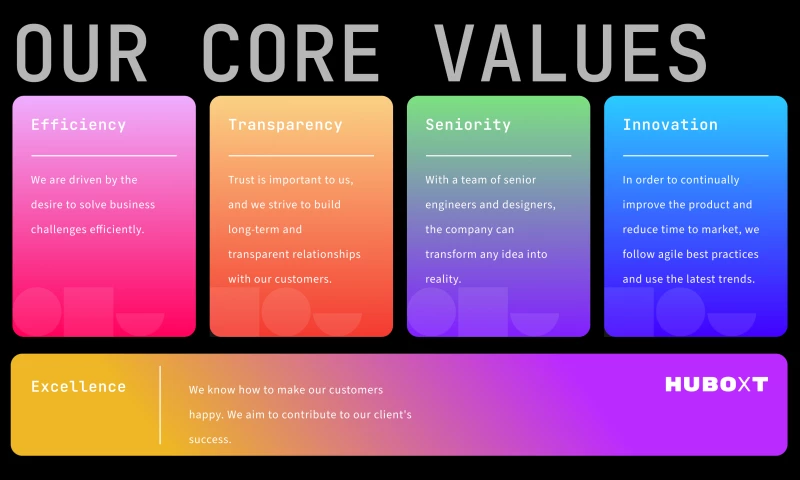 OUR CORE VALUES

Efficiency

We are driven by the desire to solve business challenges efficiently.

Transparency

Trust is important to us, and we strive to build long-term and transparent relationships with our customers.

Seniority

With a team of senior engineers and designers, the company can transform any idea into reality.

Innovation

In order to continually improve the product and reduce time to market, we follow agile best practices and use the latest trends.

Excellence

We know how to make our customers happy. We aim to contribute to our client's success.

HUBOXT